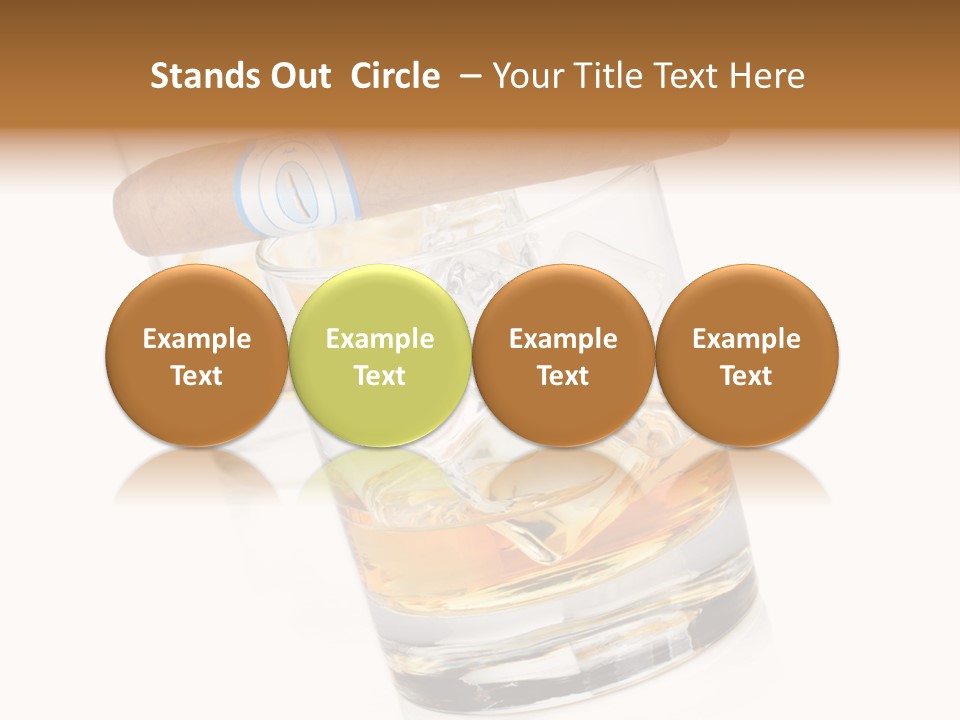 Stands Out Circle – Your Title Text Here

Example Text

Example Text

Example Text

Example Text